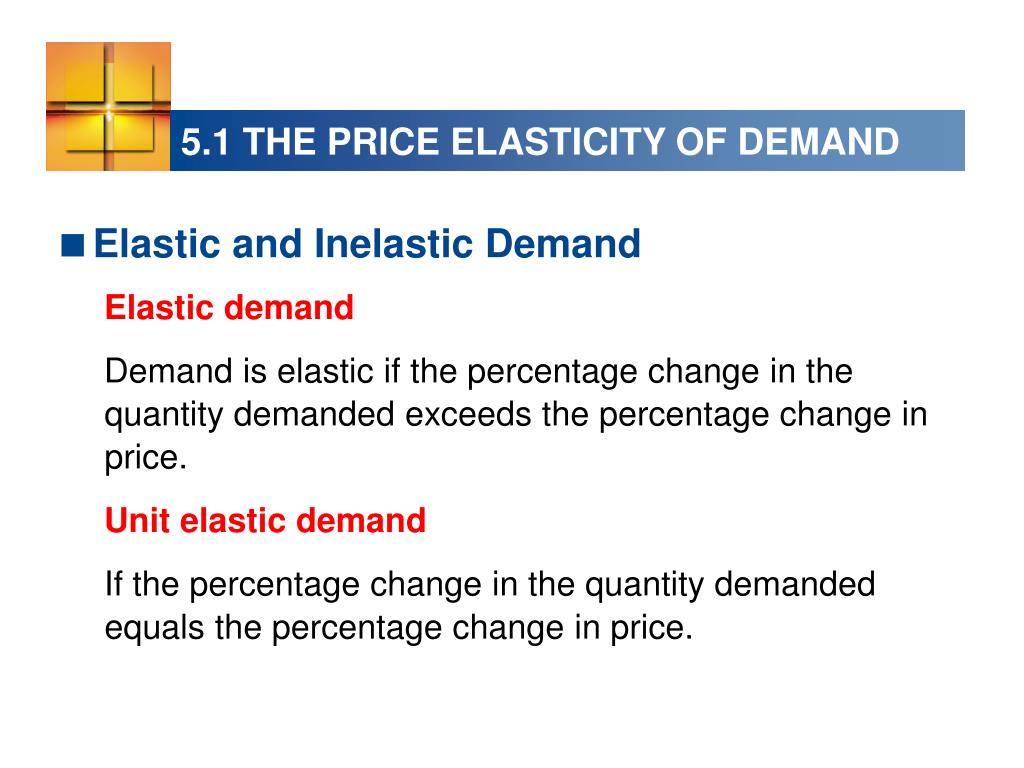 5.1 THE PRICE ELASTICITY OF DEMAND

■ Elastic and Inelastic Demand

Elastic demand

Demand is elastic if the percentage change in the quantity demanded exceeds the percentage change in price.

Unit elastic demand

If the percentage change in the quantity demanded equals the percentage change in price.